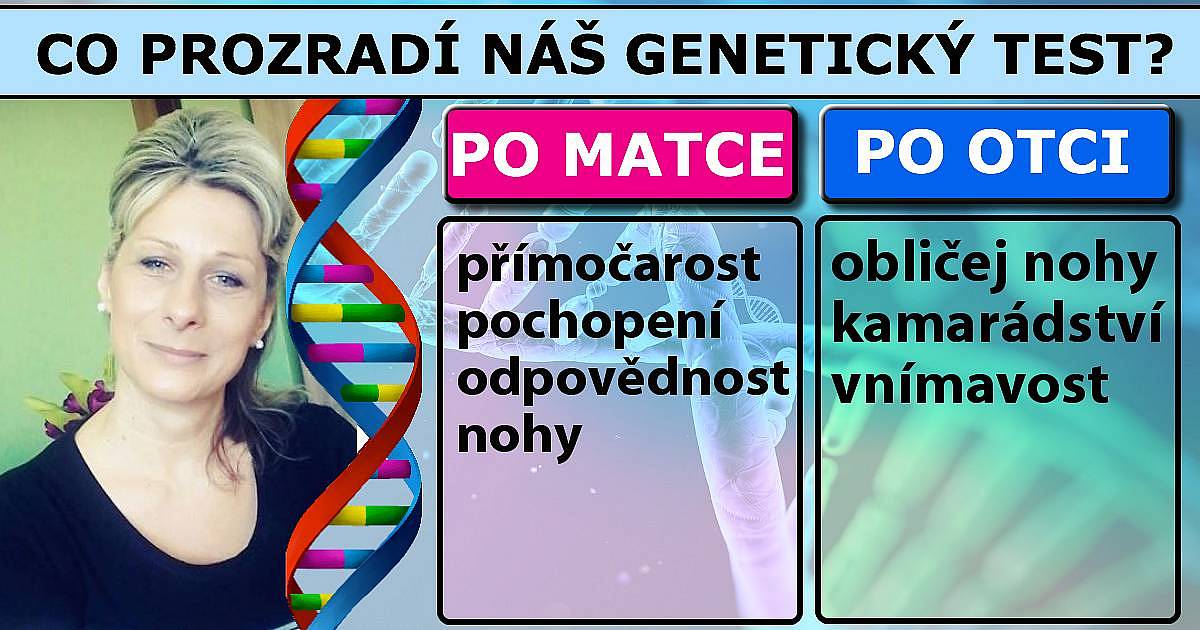 CO PROZRADÍ NÁŠ GENETICKÝ TEST?

PO MATCE

přímočarost
pochopení
odpovědnost
nohy

PO OTCI

obličej nohy
kamarádství
vnímavost